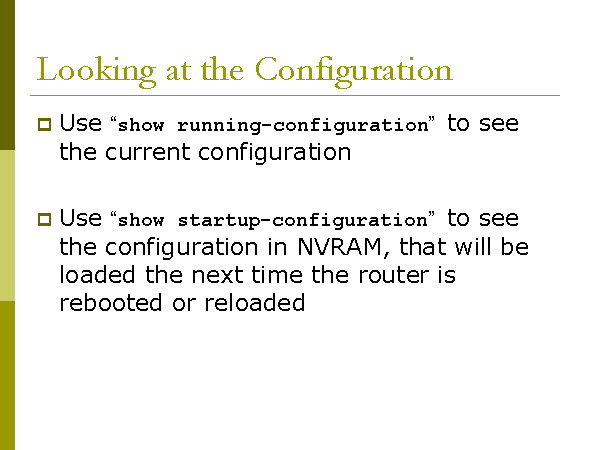 Looking at the Configuration

Use “show running-configuration” to see the current configuration

Use “show startup-configuration” to see the configuration in NVRAM, that will be loaded the next time the router is rebooted or reloaded